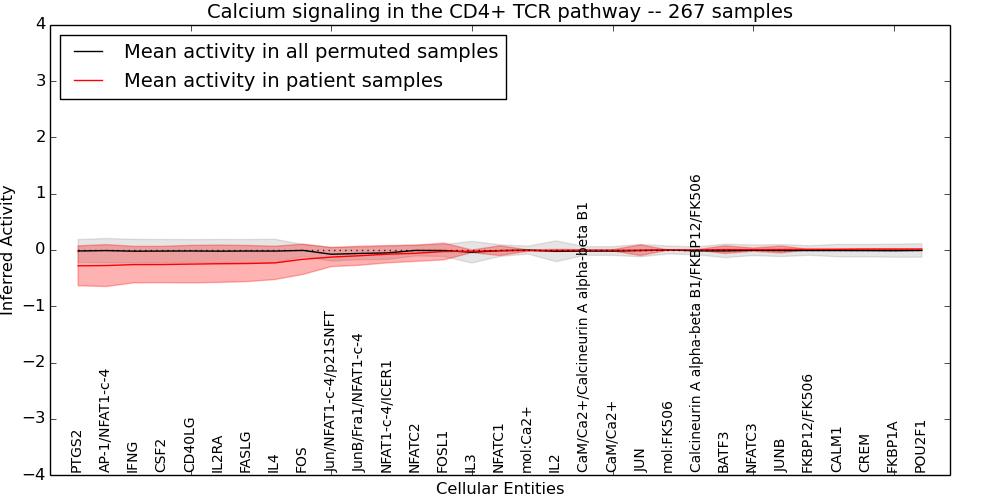 Calcium signaling in the CD4+ TCR pathway -- 267 samples

Mean activity in all permuted samples
Mean activity in patient samples

Inferred Activity

4
3
2
1
0
−1
−2
−3
−4

PTGS2
AP-1/NFAT1-c-4
IFNG
CSF2
CD40LG
IL2RA
FASLG
IL4
FOS
Jun/NFAT1-c-4/p21SNFT
JunB/Fra1/NFAT1-c-4
NFAT1-c-4/ICER1
NFATC2
FOSL1
IL3
NFATC1
mol:Ca2+
IL2
CaM/Ca2+/Calcineurin A alpha-beta B1
CaM/Ca2+
JUN
mol:FK506
Calcineurin A alpha-beta B1/FKBP12/FK506
BATF3
NFATC3
JUNB
FKBP12/FK506
CALM1
CREM
FKBP1A
POU2F1

Cellular Entities